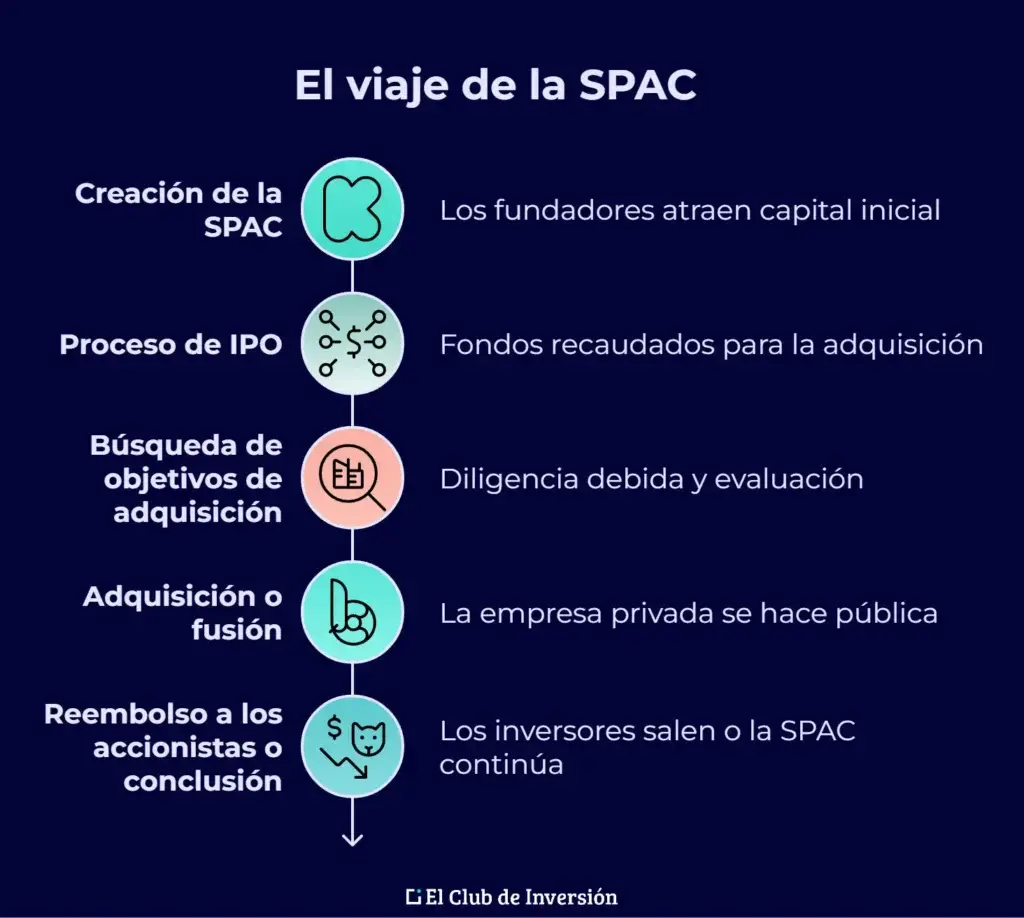 El viaje de la SPAC

Creación de la SPAC

Los fundadores atraen capital inicial

Proceso de IPO

Fondos recaudados para la adquisición

Búsqueda de objetivos de adquisición

Diligencia debida y evaluación

Adquisición o fusión

La empresa privada se hace pública

Reembolso a los accionistas o conclusión

Los inversores salen o la SPAC continúa

El Club de Inversión